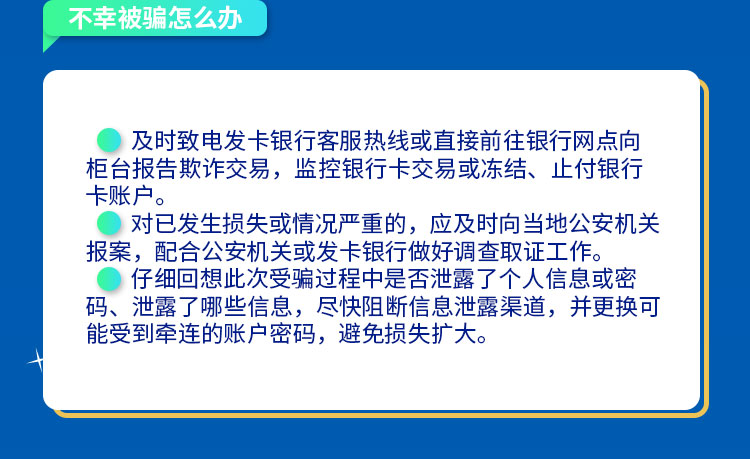 不幸被骗怎么办

及时致电发卡银行客服热线或直接前往银行网点向柜台报告欺诈交易，监控银行卡交易或冻结、止付银行卡账户。

对已发生损失或情况严重的，应及时向当地公安机关报案，配合公安机关或发卡银行做好调查取证工作。

仔细回想此次受骗过程中是否泄露了个人信息或密码、泄露了哪些信息，尽快阻断信息泄露渠道，并更换可能受到牵连的账户密码，避免损失扩大。